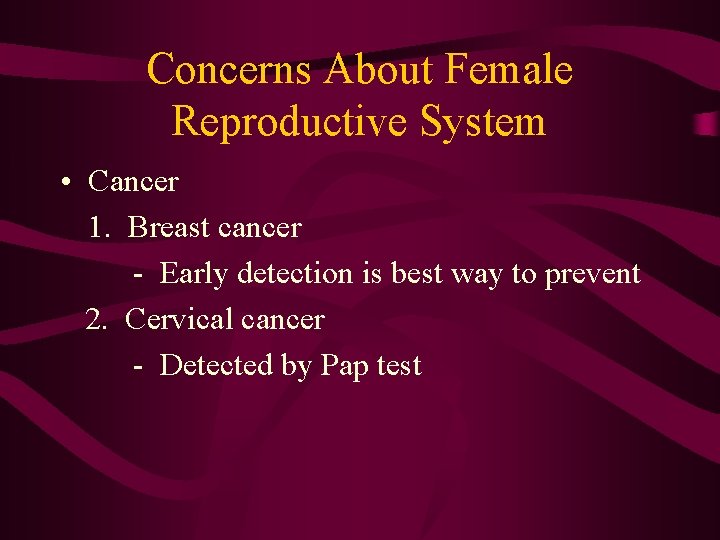 Concerns About Female Reproductive System

• Cancer

1. Breast cancer

- Early detection is best way to prevent

2. Cervical cancer

- Detected by Pap test